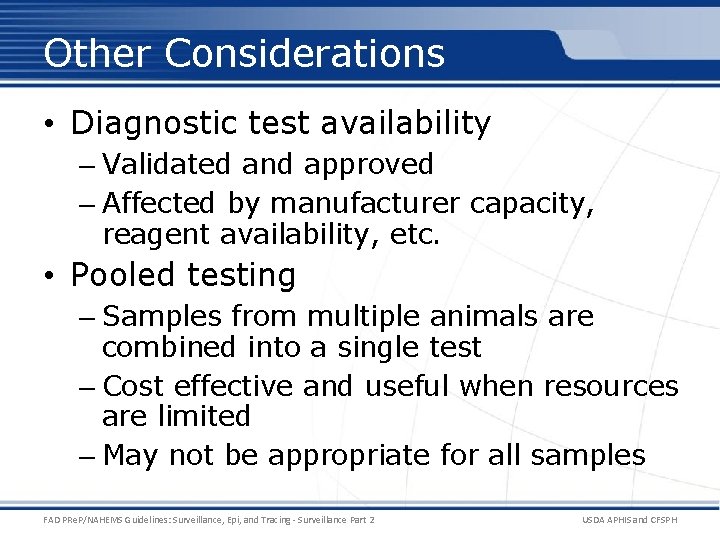 Other Considerations

• Diagnostic test availability
– Validated and approved
– Affected by manufacturer capacity, reagent availability, etc.

• Pooled testing
– Samples from multiple animals are combined into a single test
– Cost effective and useful when resources are limited
– May not be appropriate for all samples

FAD PReP/NAHEMS Guidelines: Surveillance, Epi, and Tracing - Surveillance Part 2

USDA APHIS and CFSPH